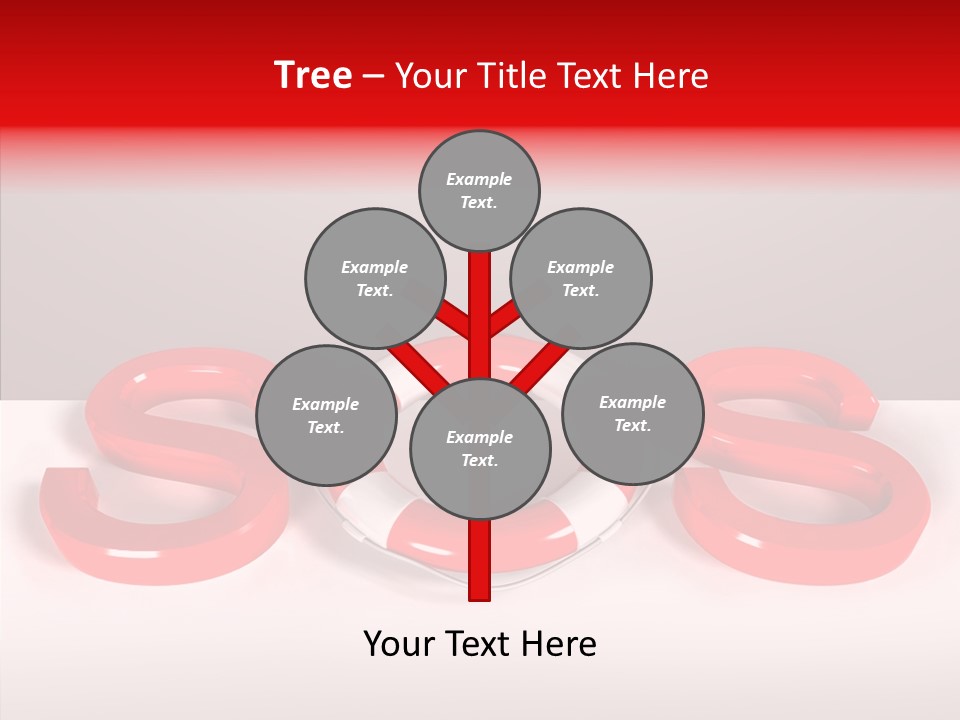 Tree – Your Title Text Here

Example Text.

Example Text.

Example Text.

Example Text.

Example Text.

Example Text.

Your Text Here